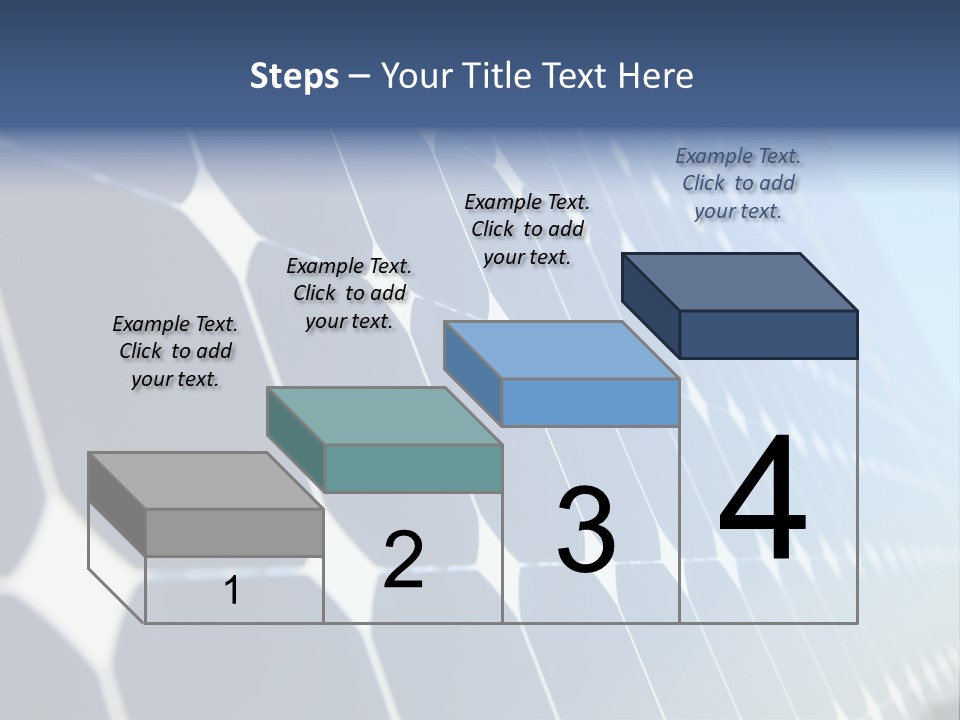 Steps – Your Title Text Here

Example Text. Click to add your text.

Example Text. Click to add your text.

Example Text. Click to add your text.

Example Text. Click to add your text.

1

2

3

4